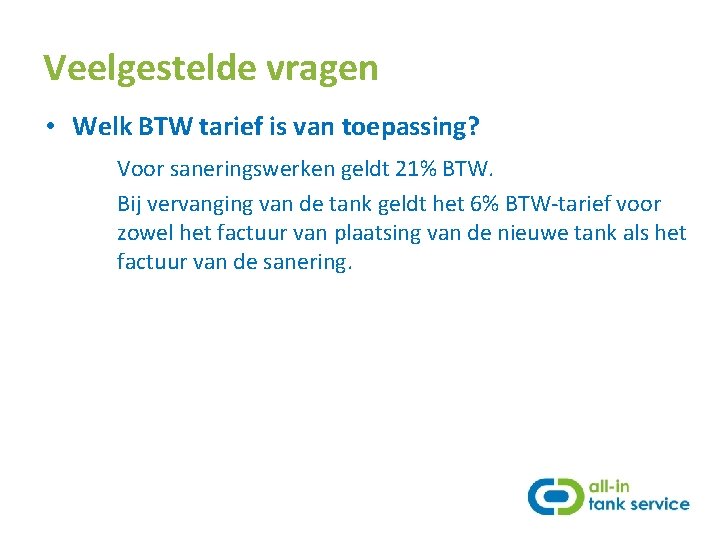 Veelgestelde vragen

• Welk BTW tarief is van toepassing?

Voor saneringswerken geldt 21% BTW.

Bij vervanging van de tank geldt het 6% BTW-tarief voor zowel het factuur van plaatsing van de nieuwe tank als het factuur van de sanering.

all-in
tank service